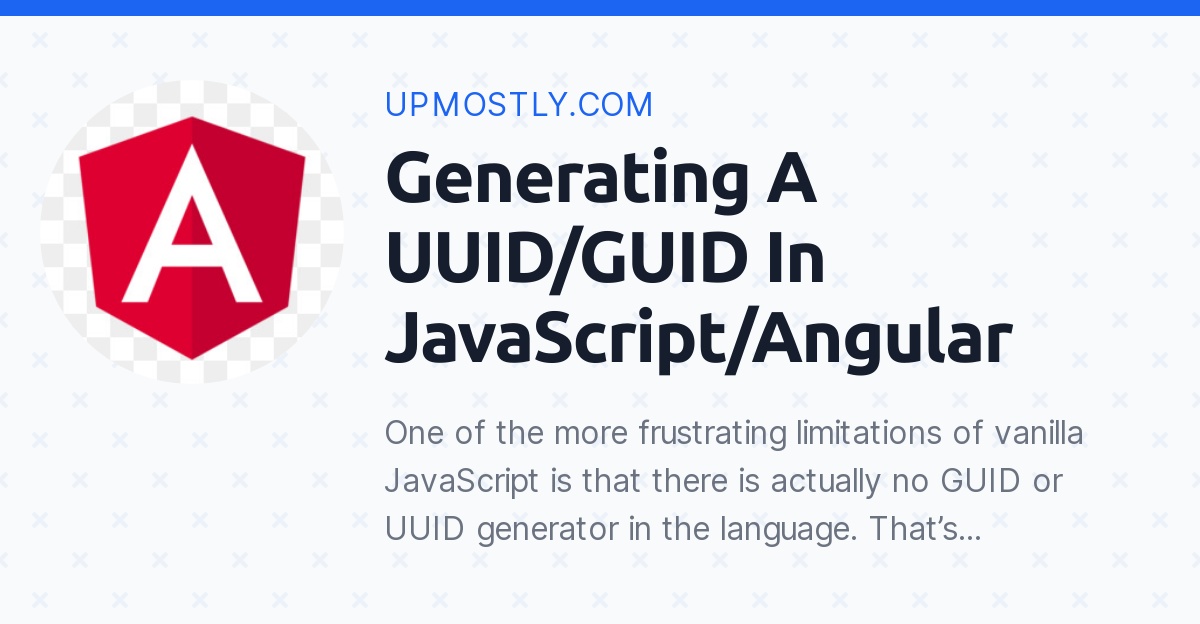 A

UPMOSTLY.COM

Generating A UUID/GUID In JavaScript/Angular

One of the more frustrating limitations of vanilla JavaScript is that there is actually no GUID or UUID generator in the language. That's...